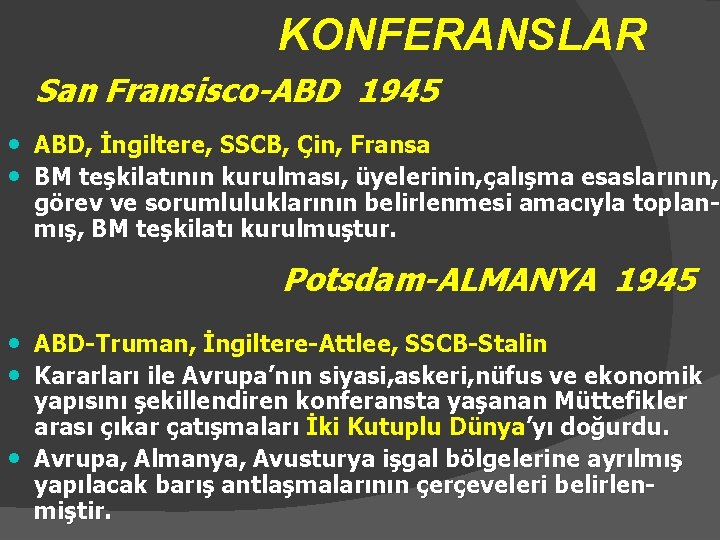 KONFERANSLAR

San Fransisco-ABD 1945

- ABD, İngiltere, SSCB, Çin, Fransa
- BM teşkilatının kurulması, üyelerinin,çalışma esaslarının, görev ve sorumluluklarının belirlenmesi amacıyla toplanmış, BM teşkilatı kurulmuştur.

Potsdam-ALMANYA 1945

- ABD-Truman, İngiltere-Attlee, SSCB-Stalin
- Kararları ile Avrupa'nın siyasi,askeri,nüfus ve ekonomik yapısını şekillendiren konferansta yaşanan Müttefikler arası çıkar çatışmaları İki Kutuplu Dünya'yı doğurdu.
- Avrupa, Almanya, Avusturya işgal bölgelerine ayrılmış yapılacak barış antlaşmalarının çerçeveleri belirlenmiştir.